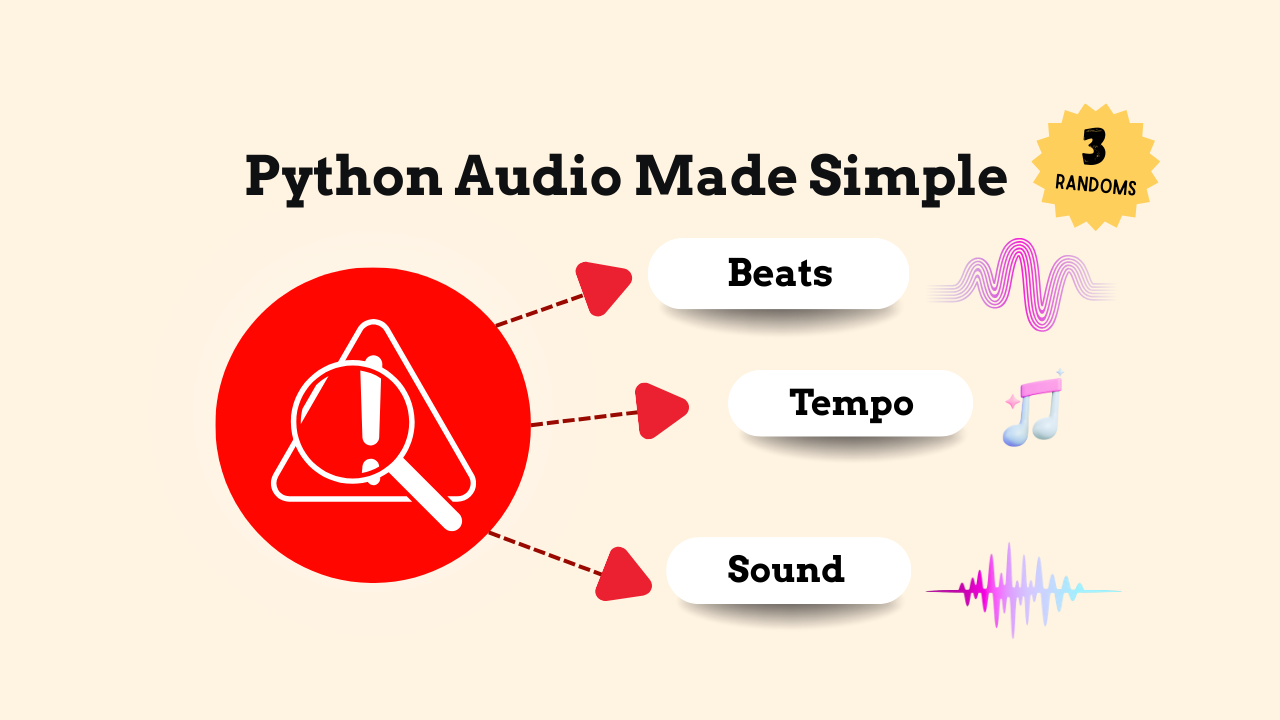 Python Audio Made Simple

3 RANDOMS

Beats

Tempo

Sound